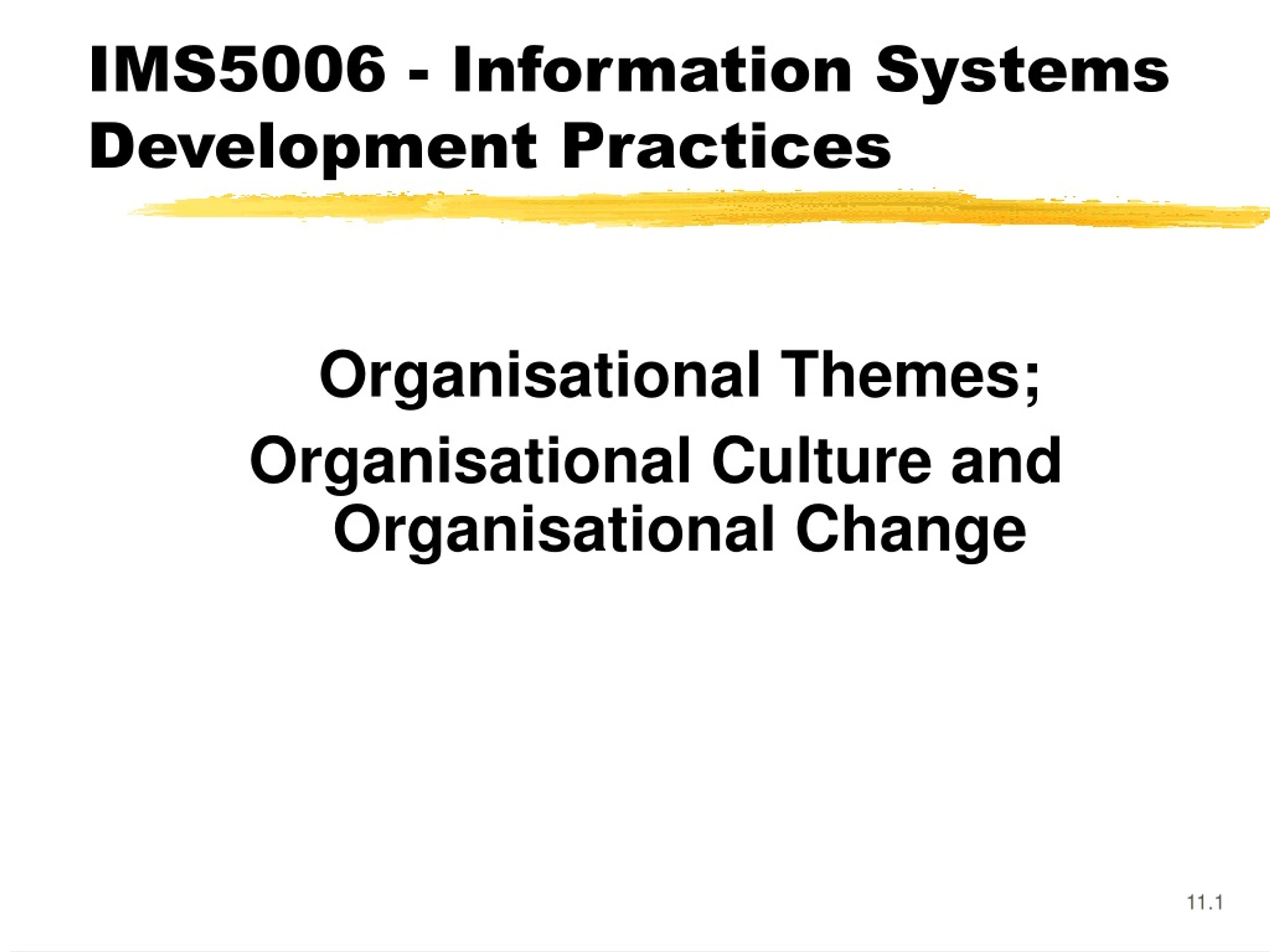 IMS5006 - Information Systems Development Practices

Organisational Themes;
Organisational Culture and Organisational Change

11.1